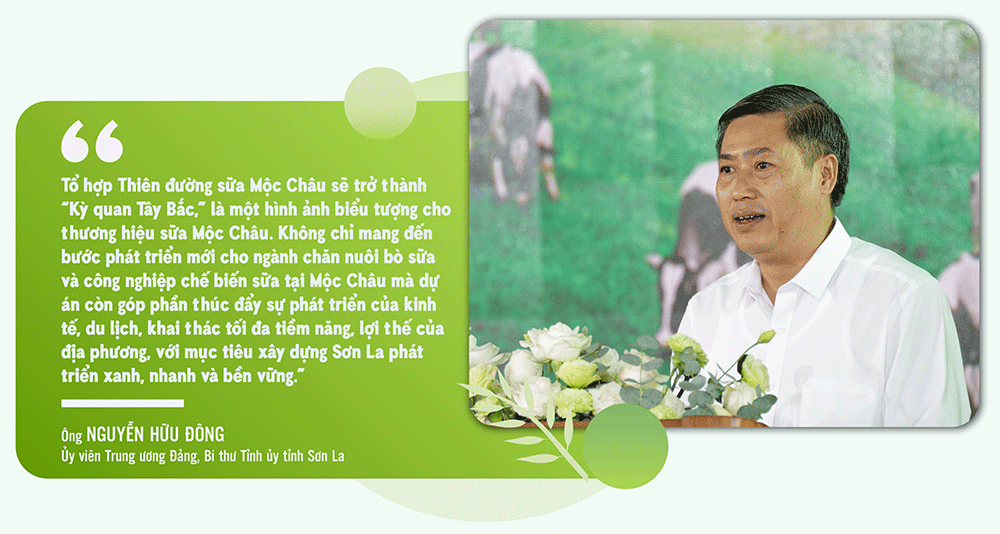 Tổ hợp Thiên đường sữa Mộc Châu sẽ trở thành "Kỳ quan Tây Bắc," là một hình ảnh biểu tượng cho thương hiệu sữa Mộc Châu. Không chỉ mang đến bước phát triển mới cho ngành chăn nuôi bò sữa và công nghiệp chế biến sữa tại Mộc Châu mà dự án còn góp phần thúc đẩy sự phát triển của kinh tế, du lịch, khai thác tối đa tiềm năng, lợi thế của địa phương, với mục tiêu xây dựng Sơn La phát triển xanh, nhanh và bền vững."

Ông NGUYỄN HỮU ĐÔNG
Ủy viên Trung ương Đảng, Bí thư Tỉnh ủy tỉnh Sơn La